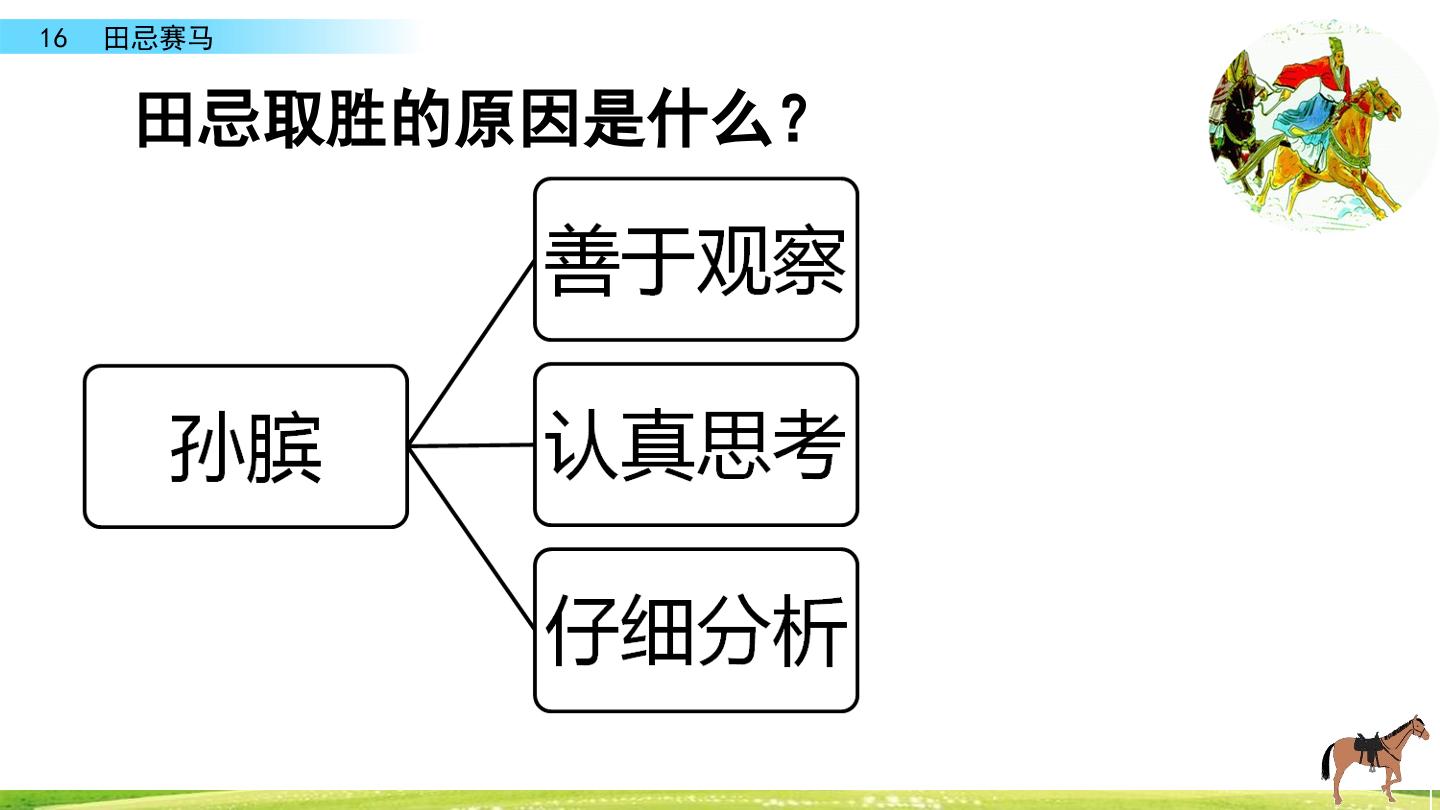 16 田忌赛马

田忌取胜的原因是什么？

孙膑

善于观察

认真思考

仔细分析